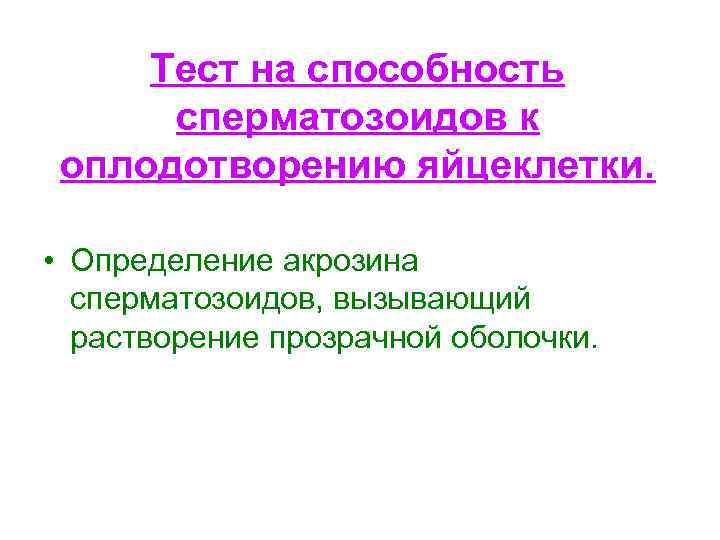 Тест на способность сперматозоидов к оплодотворению яйцеклетки.

• Определение акрозина сперматозоидов, вызывающий растворение прозрачной оболочки.